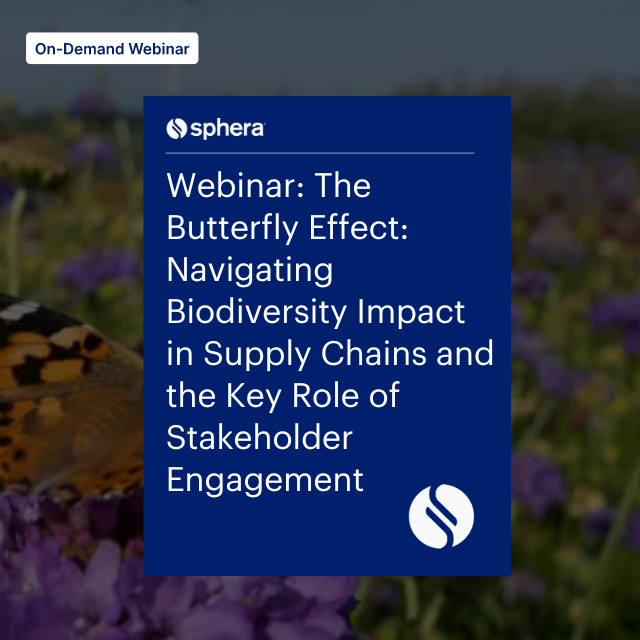 On-Demand Webinar

sphera

Webinar: The Butterfly Effect: Navigating Biodiversity Impact in Supply Chains and the Key Role of Stakeholder Engagement